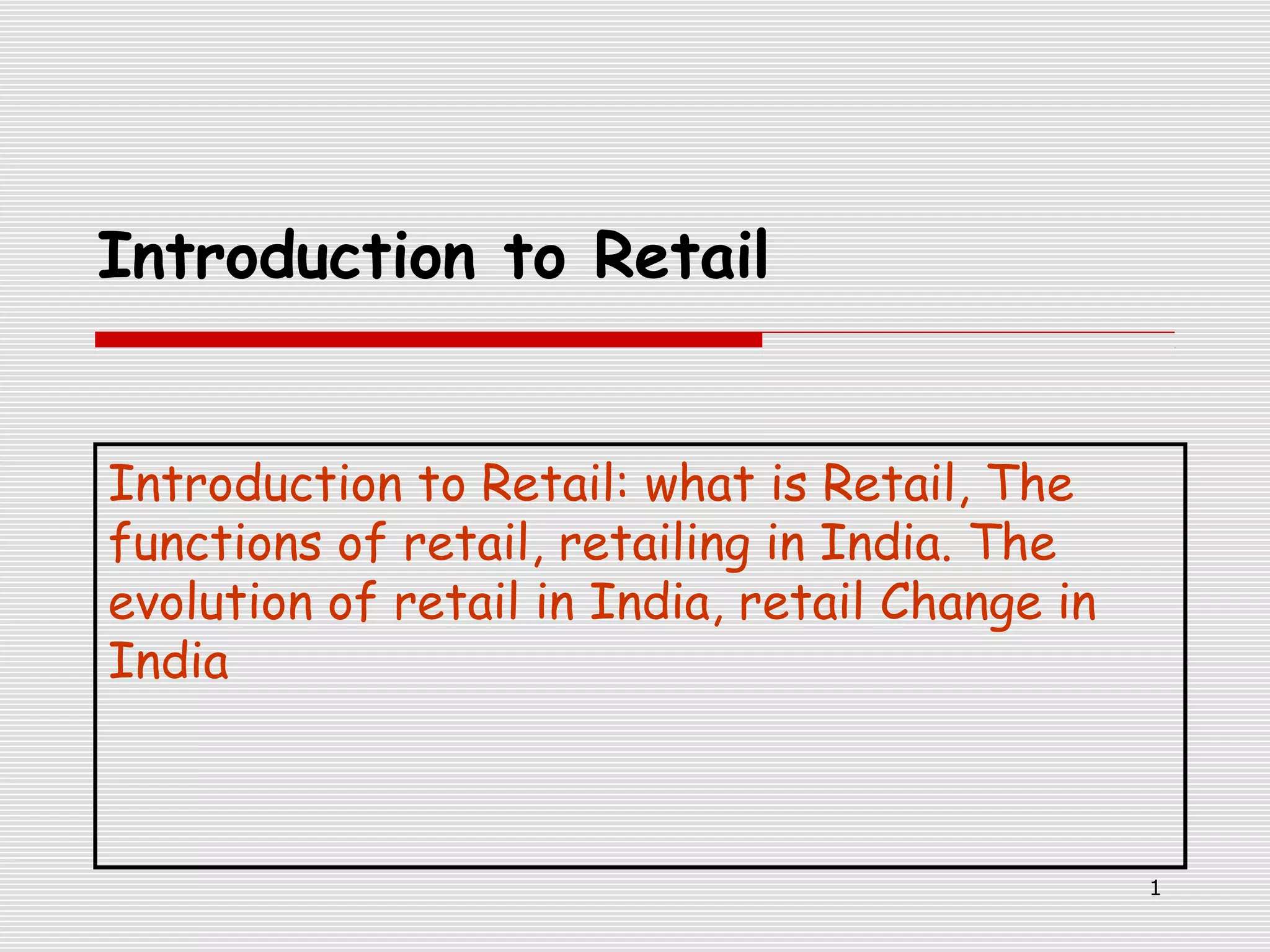 Introduction to Retail

Introduction to Retail: what is Retail, The functions of retail, retailing in India. The evolution of retail in India, retail Change in India

1